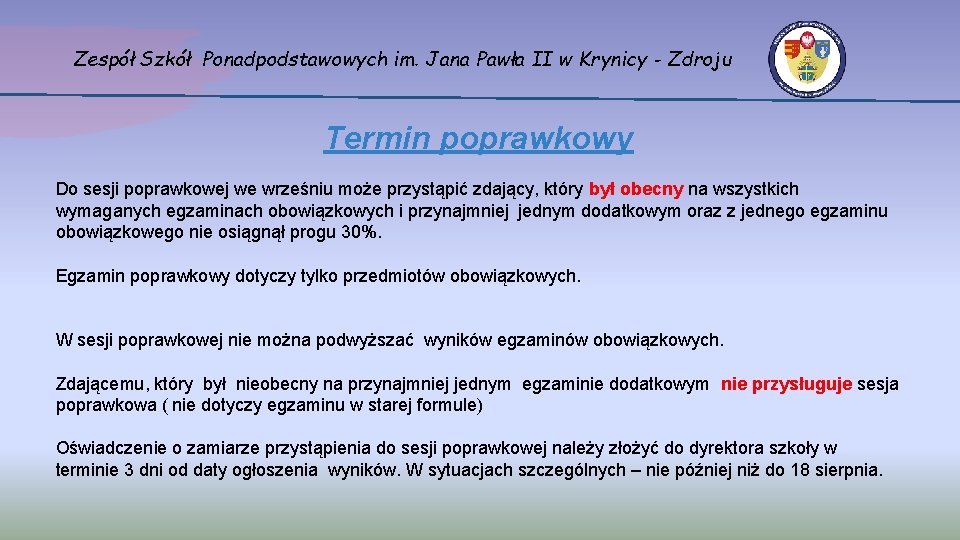 Zespół Szkół Ponadpodstawowych im. Jana Pawła II w Krynicy - Zdroju

Termin poprawkowy

Do sesji poprawkowej we wrześniu może przystąpić zdający, który był obecny na wszystkich wymaganych egzaminach obowiązkowych i przynajmniej jednym dodatkowym oraz z jednego egzaminu obowiązkowego nie osiągnął progu 30%.

Egzamin poprawkowy dotyczy tylko przedmiotów obowiązkowych.

W sesji poprawkowej nie można podwyższać wyników egzaminów obowiązkowych.

Zdającemu, który był nieobecny na przynajmniej jednym egzaminie dodatkowym nie przysługuje sesja poprawkowa ( nie dotyczy egzaminu w starej formule)

Oświadczenie o zamiarze przystąpienia do sesji poprawkowej należy złożyć do dyrektora szkoły w terminie 3 dni od daty ogłoszenia wyników. W sytuacjach szczególnych – nie później niż do 18 sierpnia.